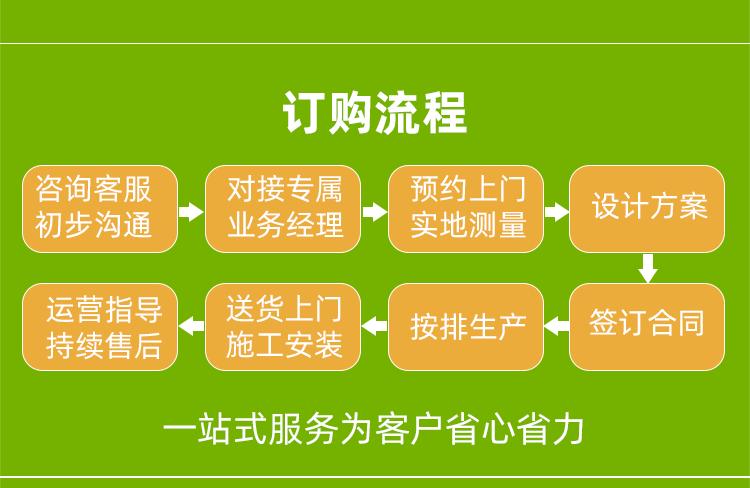 订购流程

咨询客服
初步沟通

对接专属
业务经理

预约上门
实地测量

设计方案

签订合同

按排生产

送货上门
施工安装

运营指导
持续售后

一站式服务为客户省心省力